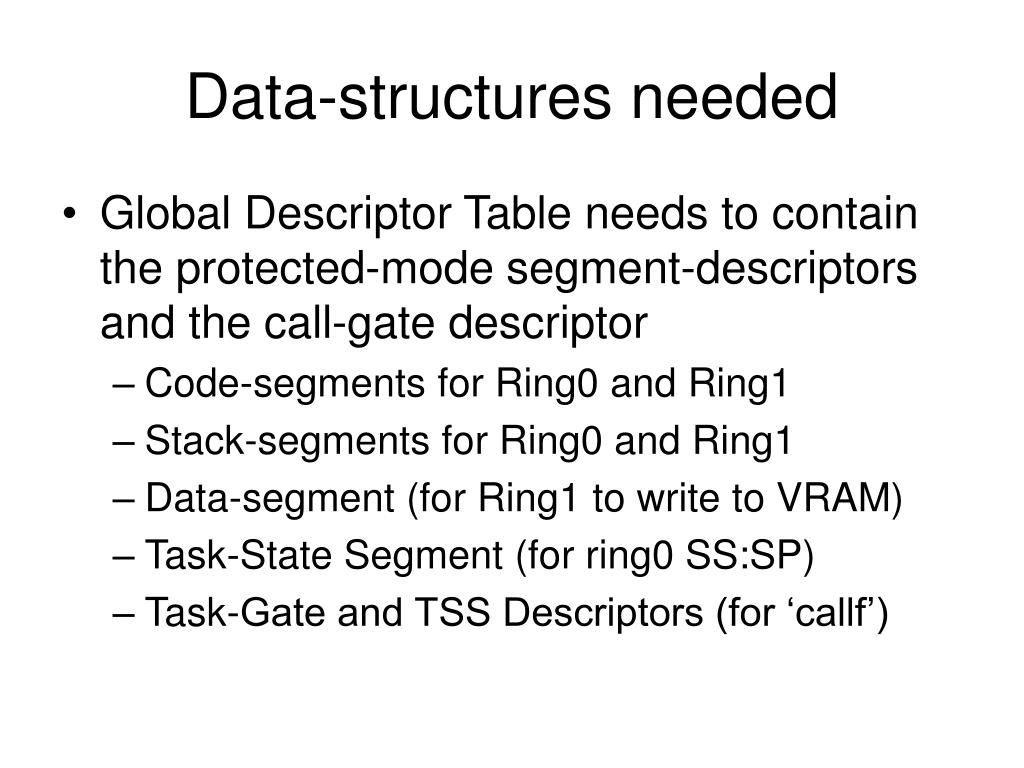 Data-structures needed

• Global Descriptor Table needs to contain the protected-mode segment-descriptors and the call-gate descriptor
– Code-segments for Ring0 and Ring1
– Stack-segments for Ring0 and Ring1
– Data-segment (for Ring1 to write to VRAM)
– Task-State Segment (for ring0 SS:SP)
– Task-Gate and TSS Descriptors (for ‘callf’)